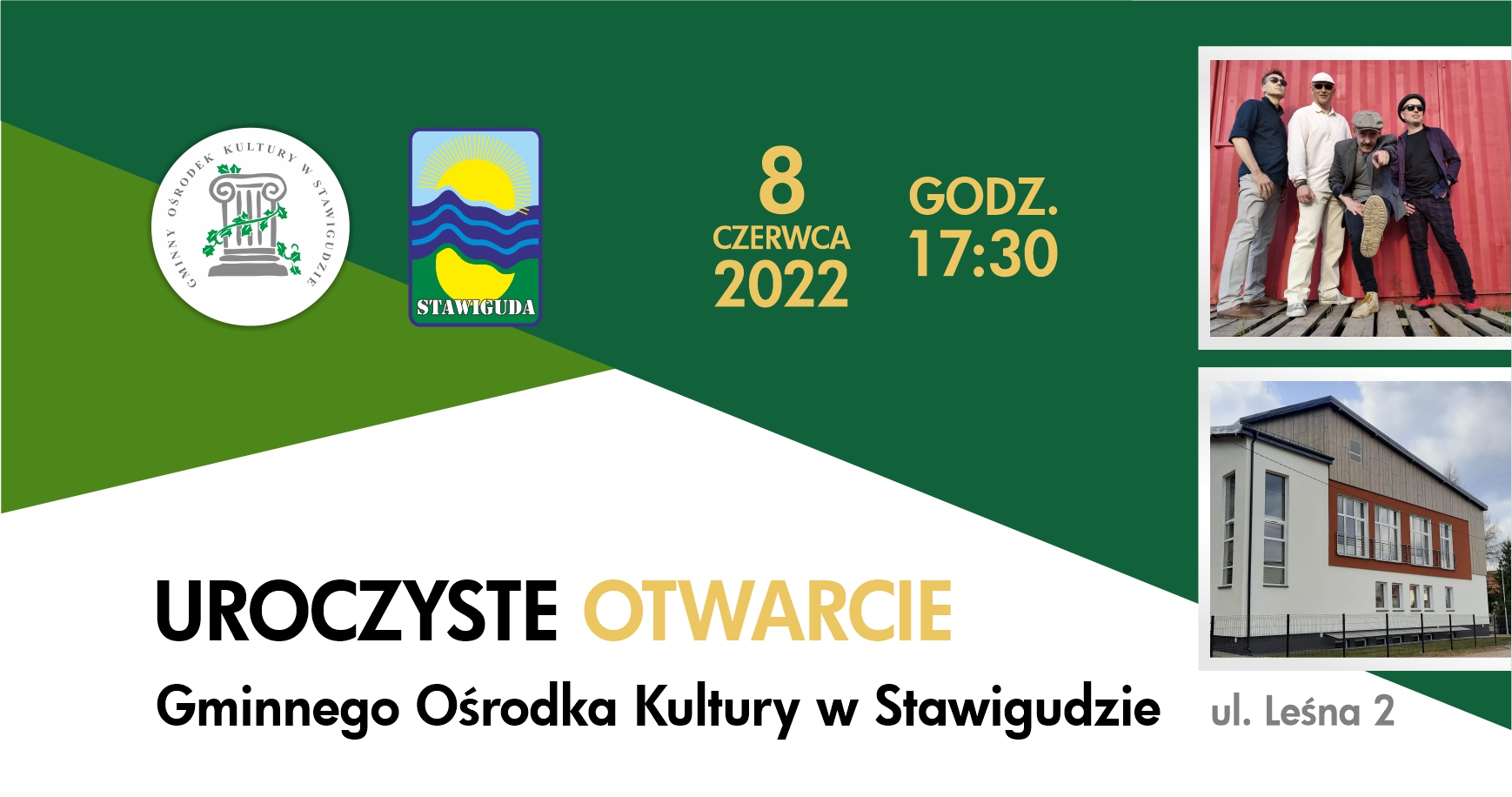 GMINNY OŚRODEK KULTURY W STAWIGUDZIE

STAWIGUDA

8 CZERWCA 2022

GODZ. 17:30

UROCZYSTE OTWARCIE

Gminnego Ośrodka Kultury w Stawigudzie

ul. Leśna 2